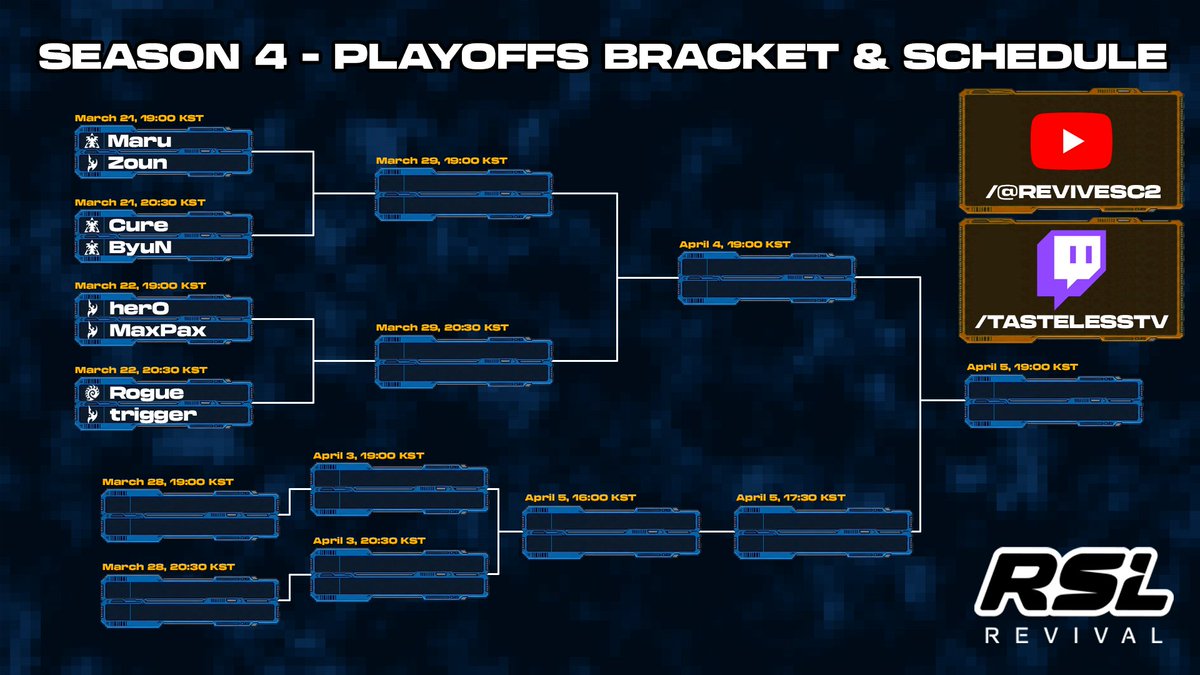 SEASON 4 - PLAYOFFS BRACKET & SCHEDULE

March 21, 19:00 KST
Maru
Zoun

March 21, 20:30 KST
Cure
ByuN

March 22, 19:00 KST
herO
MaxPax

March 22, 20:30 KST
Rogue
trigger

March 29, 19:00 KST

March 29, 20:30 KST

April 4, 19:00 KST

April 5, 19:00 KST

March 28, 19:00 KST

March 28, 20:30 KST

April 3, 19:00 KST

April 3, 20:30 KST

April 5, 16:00 KST

April 5, 17:30 KST

/@REVIVESC2

/TASTELESSTV

RSL
REVIVAL